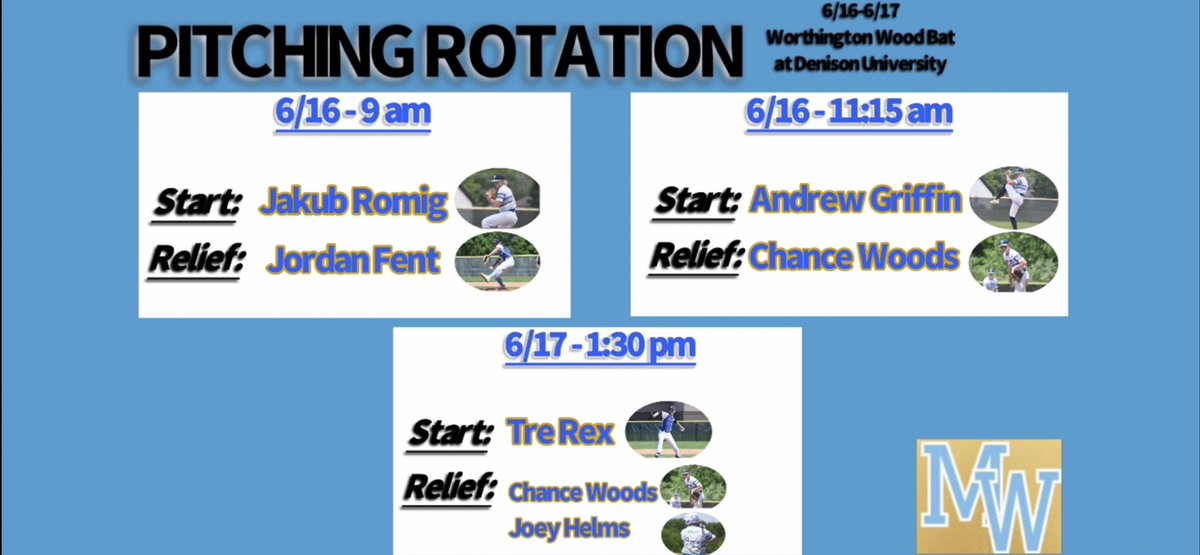 PITCHING ROTATION

6/16-6/17
Worthington Wood Bat
at Denison University

6/16 - 9 am

Start: Jakub Romig
Relief: Jordan Fent

6/16 - 11:15 am

Start: Andrew Griffin
Relief: Chance Woods

6/17 - 1:30 pm

Start: Tre Rex
Relief: Chance Woods
Joey Helms

MW